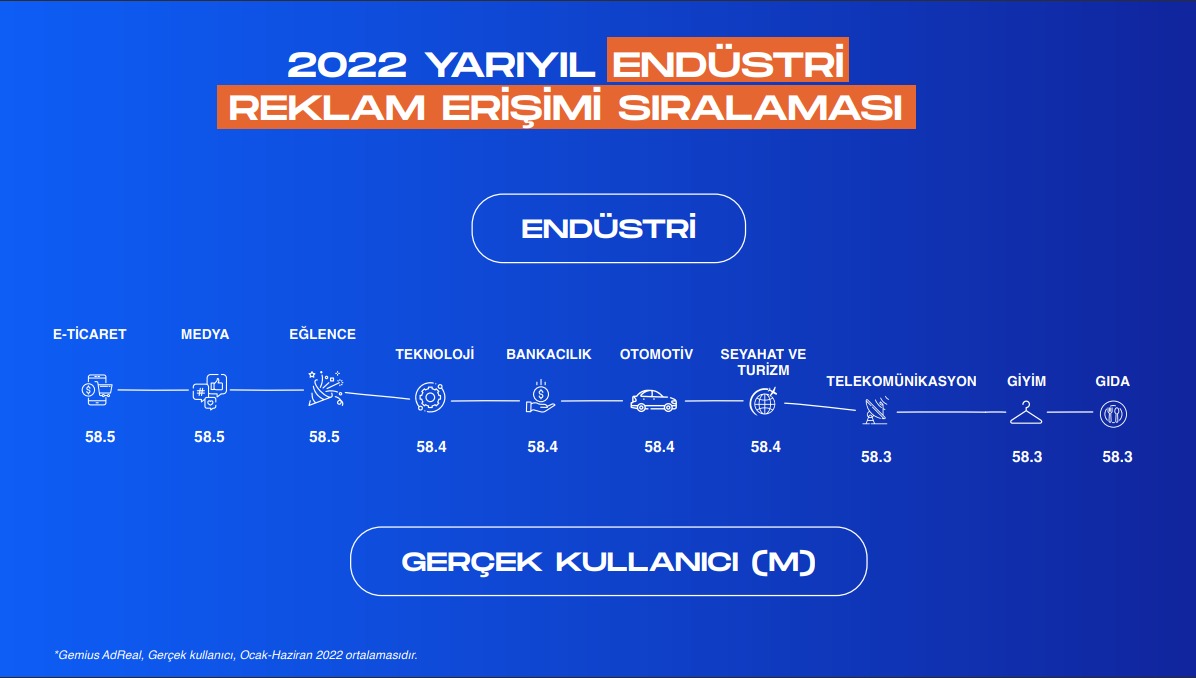 2022 YARIYIL ENDÜSTRİ
REKLAM ERİŞİMİ SIRALAMASI

ENDÜSTRİ

E-TİCARET
58.5

MEDYA
58.5

EĞLENCE
58.5

TEKNOLOJİ
58.4

BANKACILIK
58.4

OTOMOTİV
58.4

SEYAHAT VE TURİZM
58.4

TELEKOMÜNİKASYON
58.3

GİYİM
58.3

GIDA
58.3

GERÇEK KULLANICI (M)

*Gemius AdReal, Gerçek kullanıcı, Ocak-Haziran 2022 ortalamasıdır.